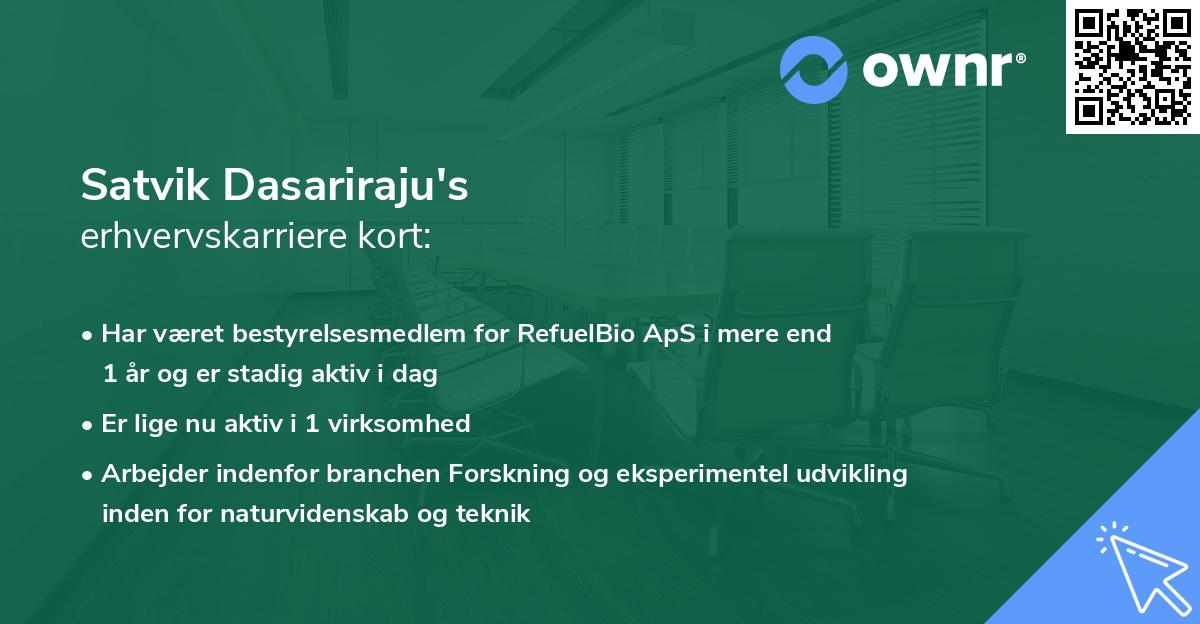 ownr®

Satvik Dasariraju's
erhvervskarriere kort:

• Har været bestyrelsesmedlem for RefuelBio ApS i mere end 1 år og er stadig aktiv i dag
• Er lige nu aktiv i 1 virksomhed
• Arbejder indenfor branchen Forskning og eksperimentel udvikling inden for naturvidenskab og teknik